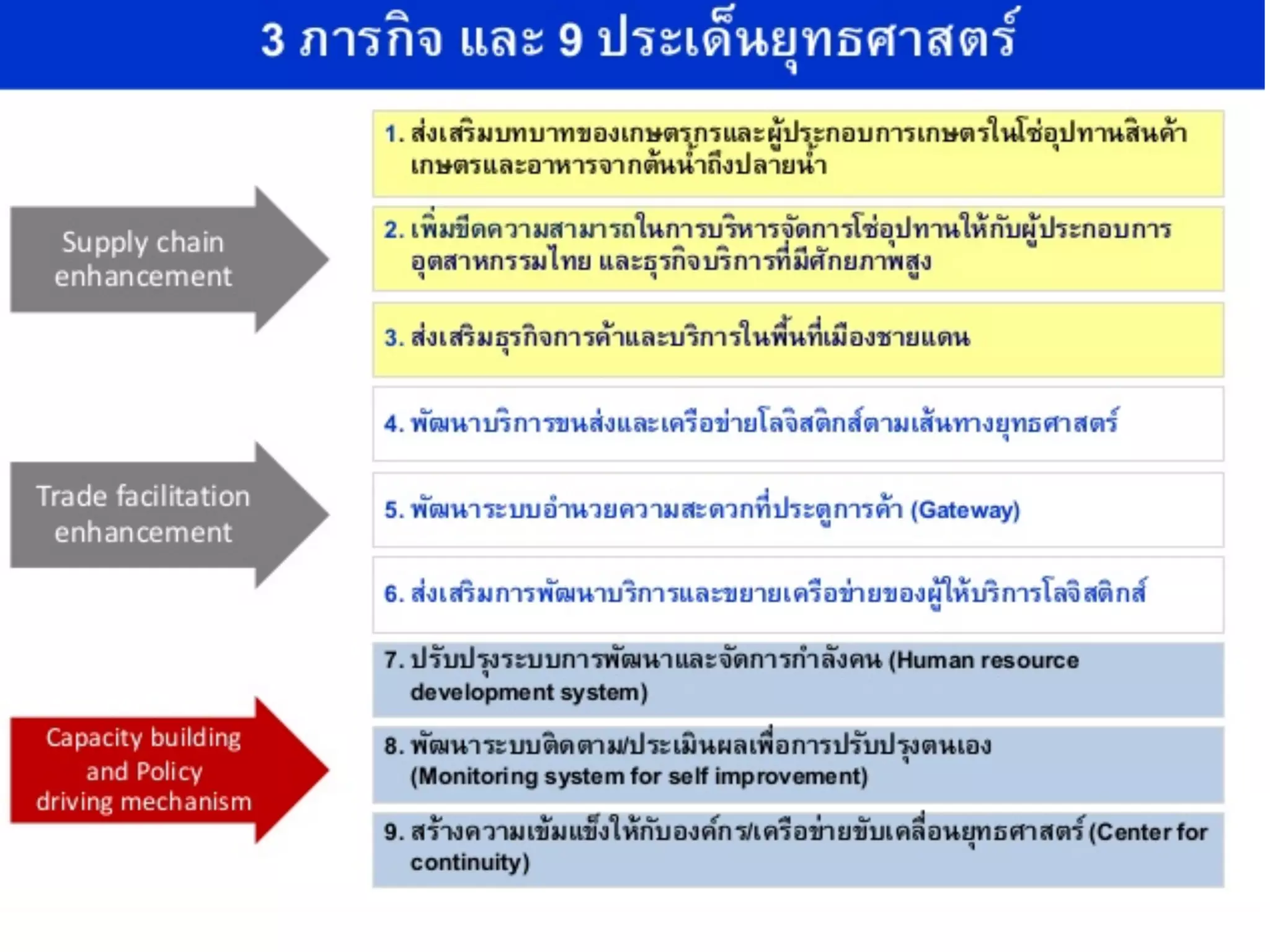 3 ภารกิจ และ 9 ประเด็นยุทธศาสตร์

Supply chain enhancement

1. ส่งเสริมบทบาทของเกษตรกรและผู้ประกอบการเกษตรในโซ่อุปทานสินค้าเกษตรและอาหารจากต้นน้ำถึงปลายน้ำ

2. เพิ่มขีดความสามารถในการบริหารจัดการโซ่อุปทานให้กับผู้ประกอบการอุตสาหกรรมไทย และธุรกิจบริการที่มีศักยภาพสูง

3. ส่งเสริมธุรกิจการค้าและบริการในพื้นที่เมืองชายแดน

Trade facilitation enhancement

4. พัฒนาบริการขนส่งและเครือข่ายโลจิสติกส์ตามเส้นทางยุทธศาสตร์

5. พัฒนาระบบอำนวยความสะดวกที่ประตูการค้า (Gateway)

6. ส่งเสริมการพัฒนาบริการและขยายเครือข่ายของผู้ให้บริการโลจิสติกส์

Capacity building and Policy driving mechanism

7. ปรับปรุงระบบการพัฒนาและจัดการกำลังคน (Human resource development system)

8. พัฒนาระบบติดตาม/ประเมินผลเพื่อการปรับปรุงตนเอง (Monitoring system for self improvement)

9. สร้างความเข้มแข็งให้กับองค์กร/เครือข่ายขับเคลื่อนยุทธศาสตร์ (Center for continuity)